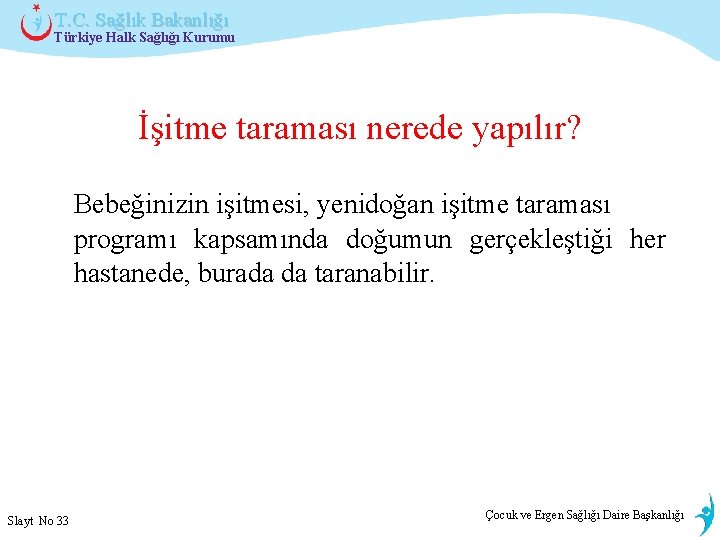 T.C. Sağlık Bakanlığı
Türkiye Halk Sağlığı Kurumu

İşitme taraması nerede yapılır?

Bebeğinizin işitmesi, yenidoğan işitme taraması programı kapsamında doğumun gerçekleştiği her hastanede, burada da taranabilir.

Slayt No 33

Çocuk ve Ergen Sağlığı Daire Başkanlığı